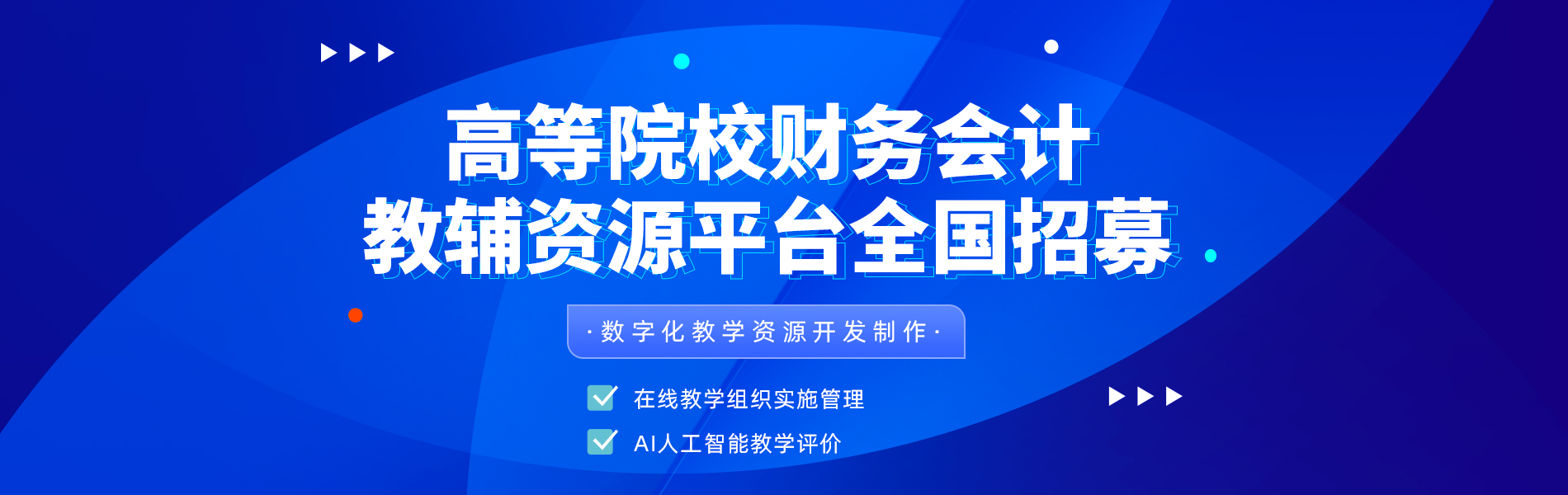 高等院校财务会计
教辅资源平台全国招募

· 数字化教学资源开发制作 ·

在线教学组织实施管理
AI人工智能教学评价